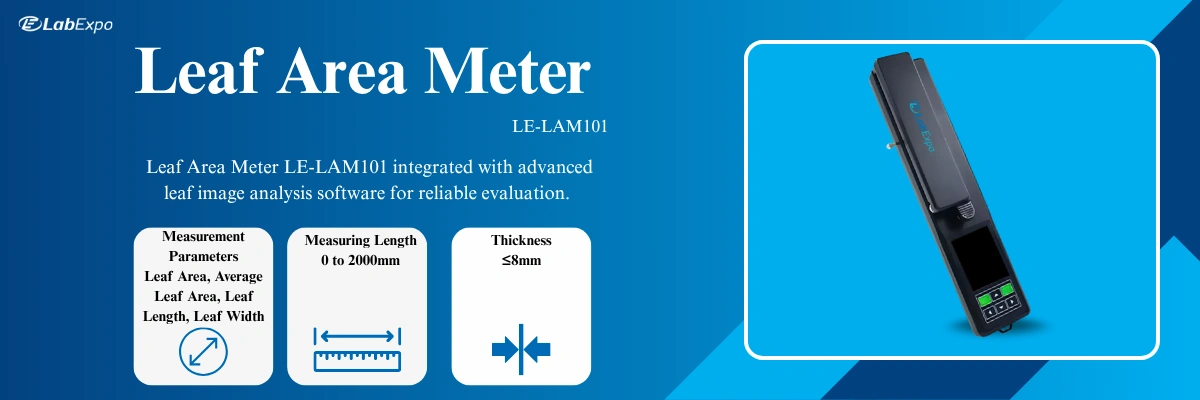 LabExpo

Leaf Area Meter

LE-LAM101

Leaf Area Meter LE-LAM101 integrated with advanced leaf image analysis software for reliable evaluation.

Measurement Parameters
Leaf Area, Average Leaf Area, Leaf Length, Leaf Width

Measuring Length
0 to 2000mm

Thickness
≤8mm

LabExpo